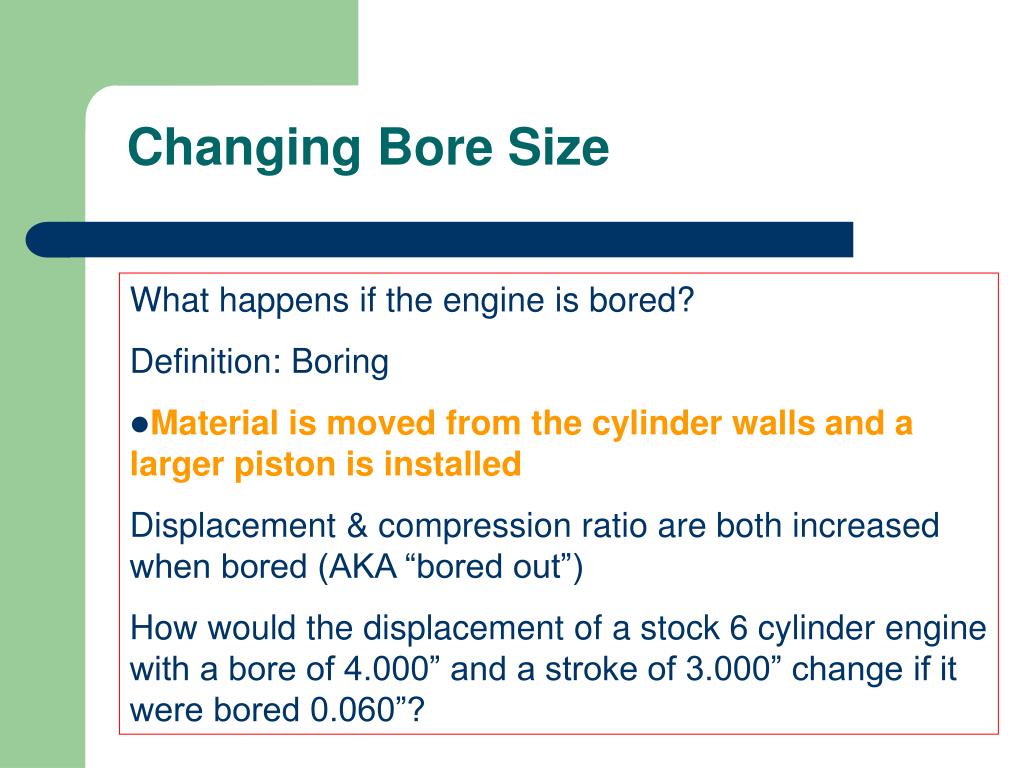 Changing Bore Size

What happens if the engine is bored?

Definition: Boring

●Material is moved from the cylinder walls and a larger piston is installed

Displacement & compression ratio are both increased when bored (AKA “bored out”)

How would the displacement of a stock 6 cylinder engine with a bore of 4.000” and a stroke of 3.000” change if it were bored 0.060”?